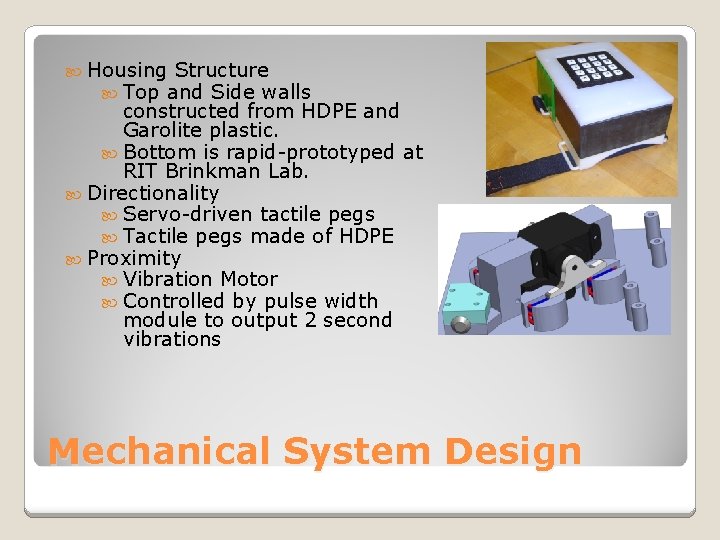 Housing Structure

Top and Side walls constructed from HDPE and Garolite plastic.

Bottom is rapid-prototyped at RIT Brinkman Lab.

Directionality

Servo-driven tactile pegs

Tactile pegs made of HDPE

Proximity

Vibration Motor

Controlled by pulse width module to output 2 second vibrations

Mechanical System Design